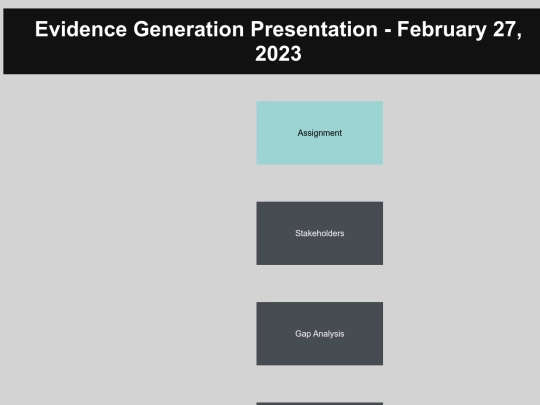 Evidence Generation Presentation - February 27, 2023

Assignment

Stakeholders

Gap Analysis